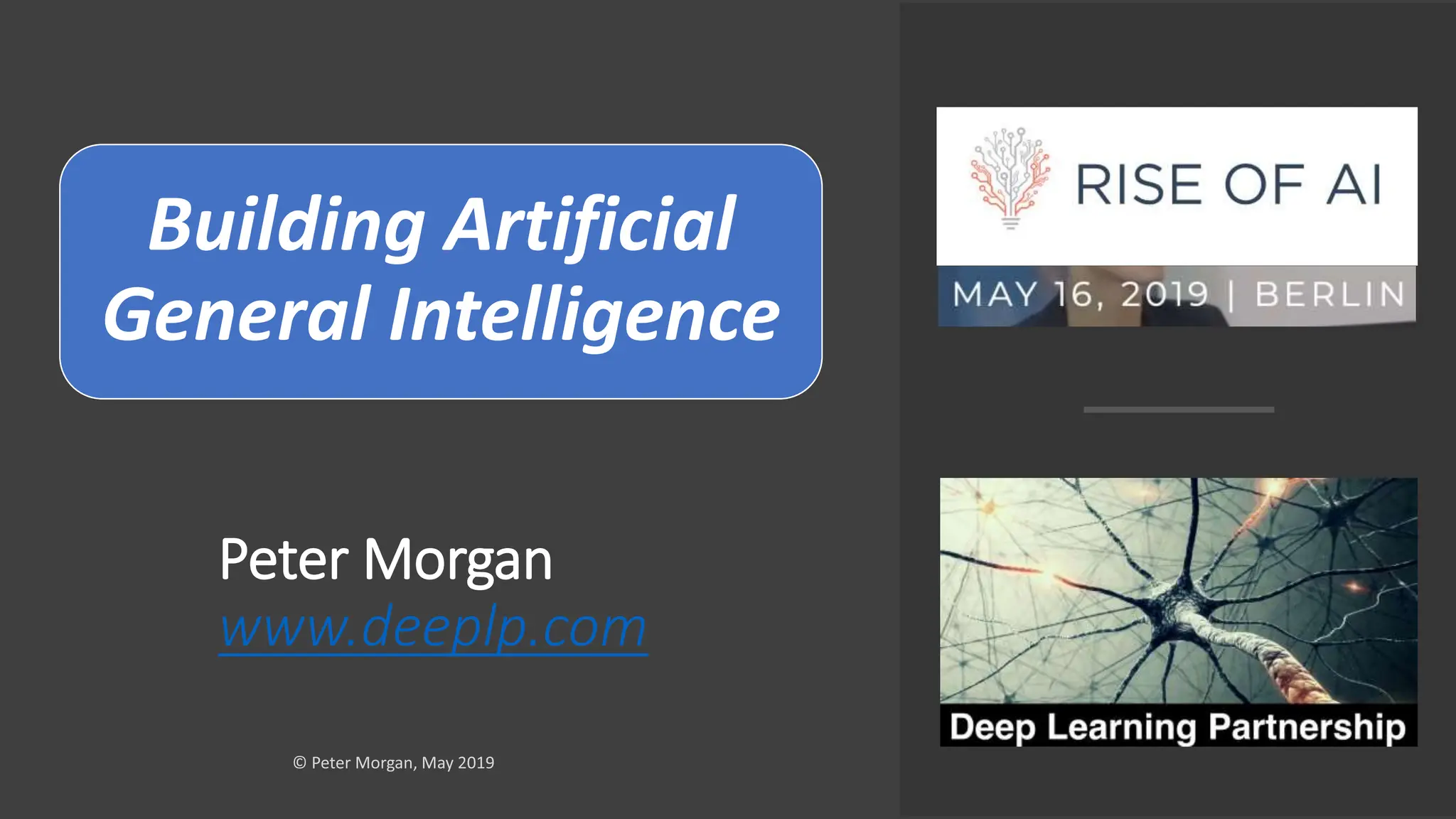 Building Artificial General Intelligence

Peter Morgan
www.deeplp.com

© Peter Morgan, May 2019

RISE OF AI
MAY 16, 2019 | BERLIN

Deep Learning Partnership